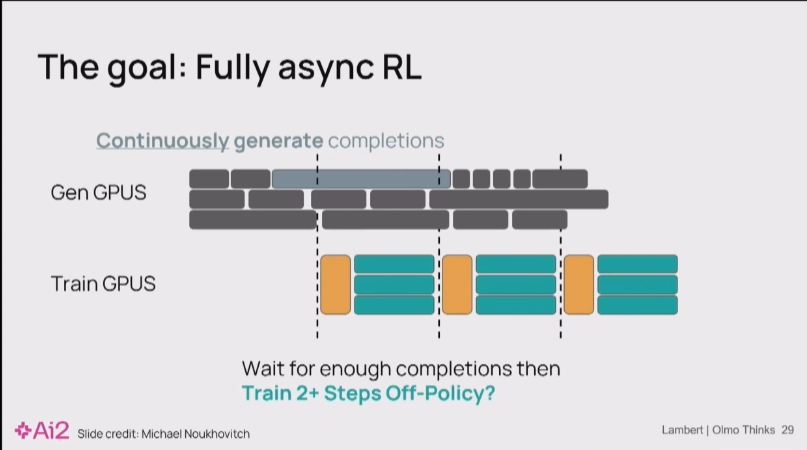 The goal: Fully async RL

Continuously generate completions

Gen GPUS

Train GPUS

Wait for enough completions then
Train 2+ Steps Off-Policy?

Ai2 Slide credit: Michael Noukhovitch

Lambert | Olmo Thinks 29